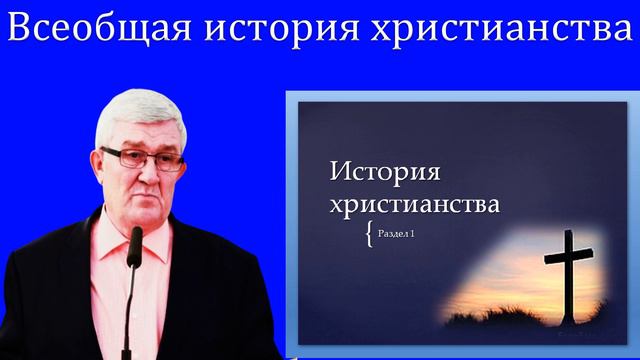 Всеобщая история христианства

История христианства

{ Раздел 1